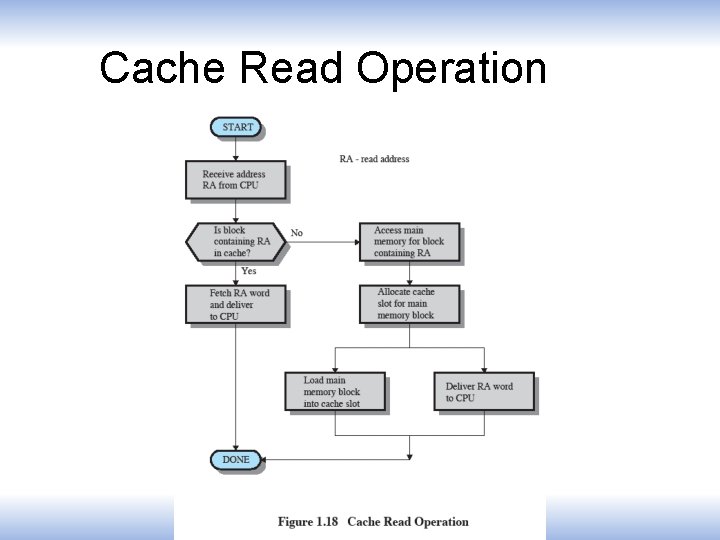 Cache Read Operation

START

RA - read address

Receive address RA from CPU

Is block containing RA in cache?

No

Access main memory for block containing RA

Yes

Fetch RA word and deliver to CPU

Allocate cache slot for main memory block

Load main memory block into cache slot

Deliver RA word to CPU

DONE

Figure 1.18 Cache Read Operation